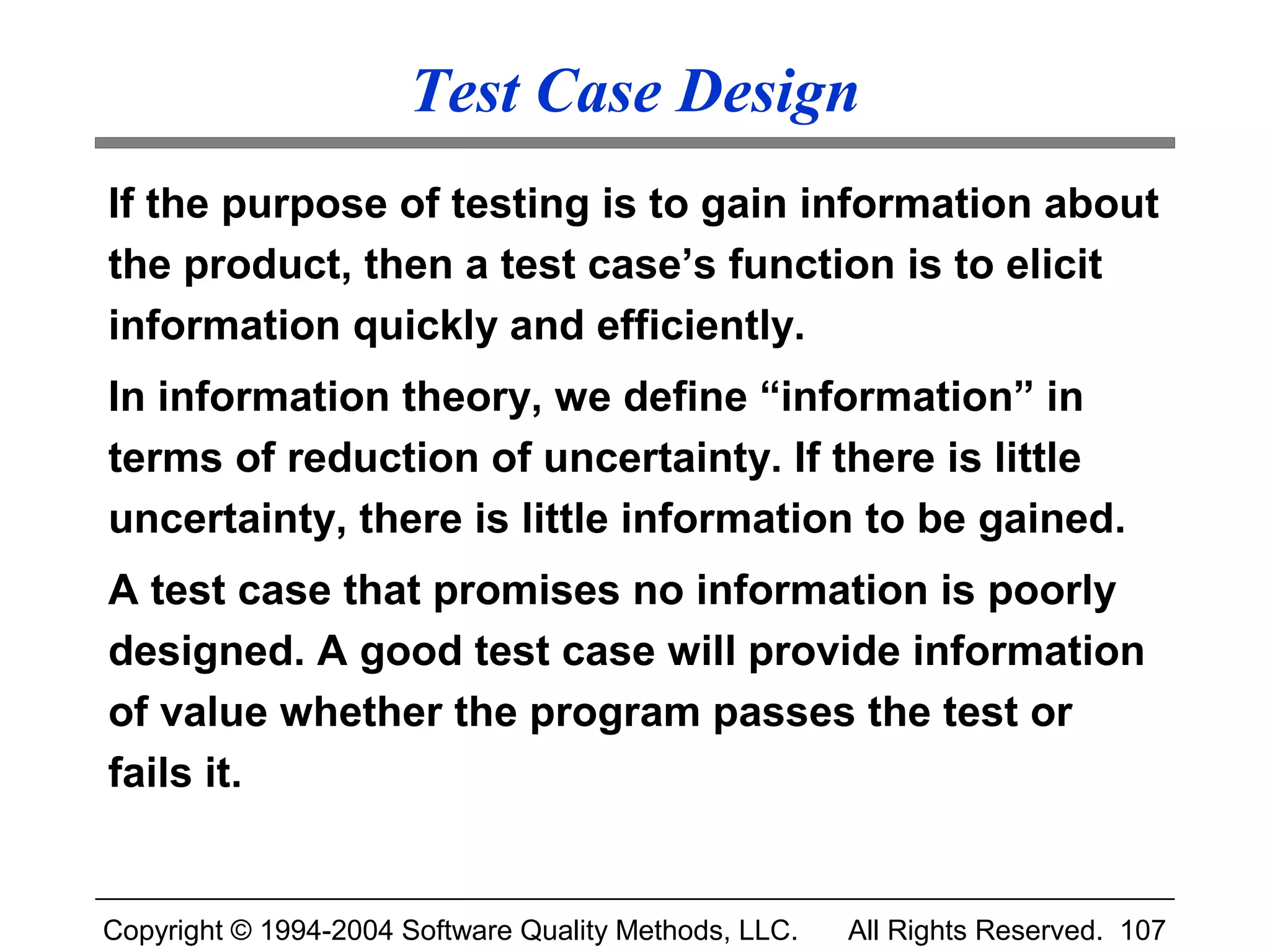 Test Case Design

If the purpose of testing is to gain information about the product, then a test case’s function is to elicit information quickly and efficiently.

In information theory, we define “information” in terms of reduction of uncertainty. If there is little uncertainty, there is little information to be gained.

A test case that promises no information is poorly designed. A good test case will provide information of value whether the program passes the test or fails it.

Copyright © 1994-2004 Software Quality Methods, LLC. All Rights Reserved. 107